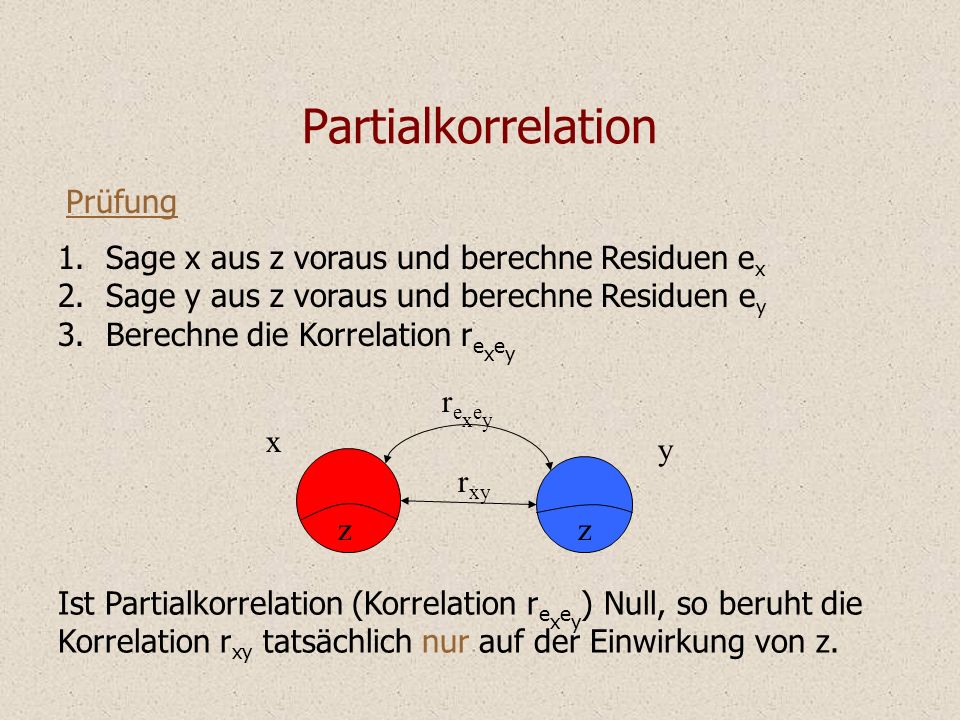 Partialkorrelation

Prüfung

1. Sage x aus z voraus und berechne Residuen $e_x$
2. Sage y aus z voraus und berechne Residuen $e_y$
3. Berechne die Korrelation $r_{e_x e_y}$

$r_{e_x e_y}$

x

y

$r_{xy}$

z

z

Ist Partialkorrelation (Korrelation $r_{e_x e_y}$) Null, so beruht die Korrelation $r_{xy}$ tatsächlich nur auf der Einwirkung von z.